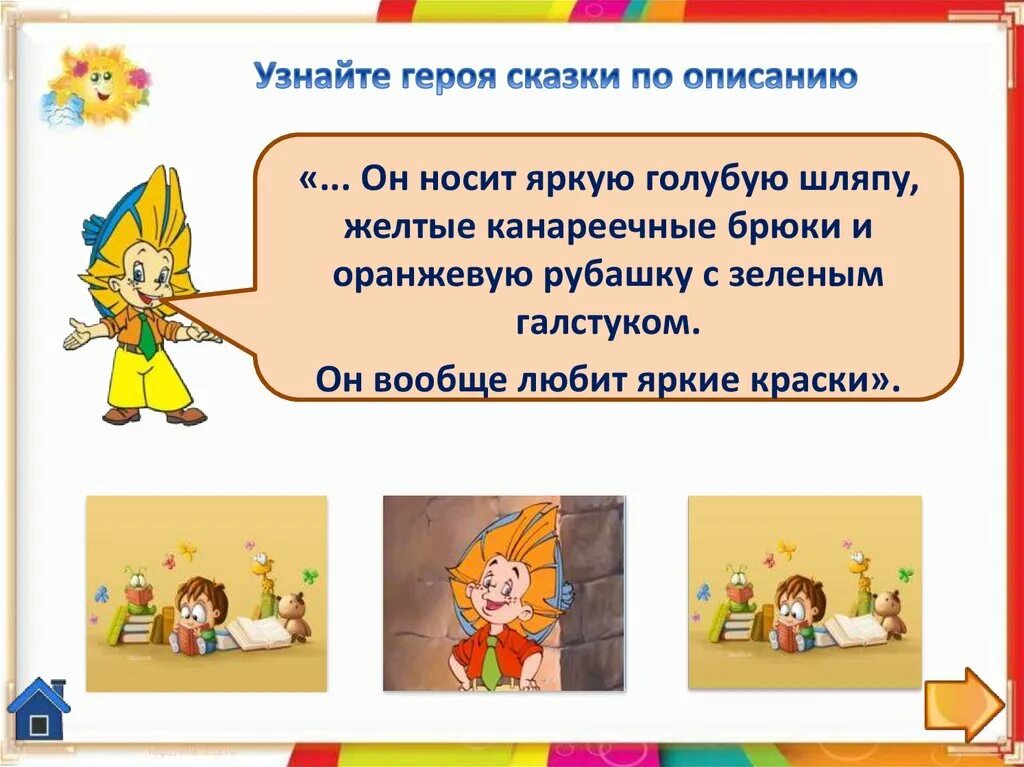 Узнайте героя сказки по описанию

«... Он носит яркую голубую шляпу, желтые канареечные брюки и оранжевую рубашку с зеленым галстуком.

Он вообще любит яркие краски».